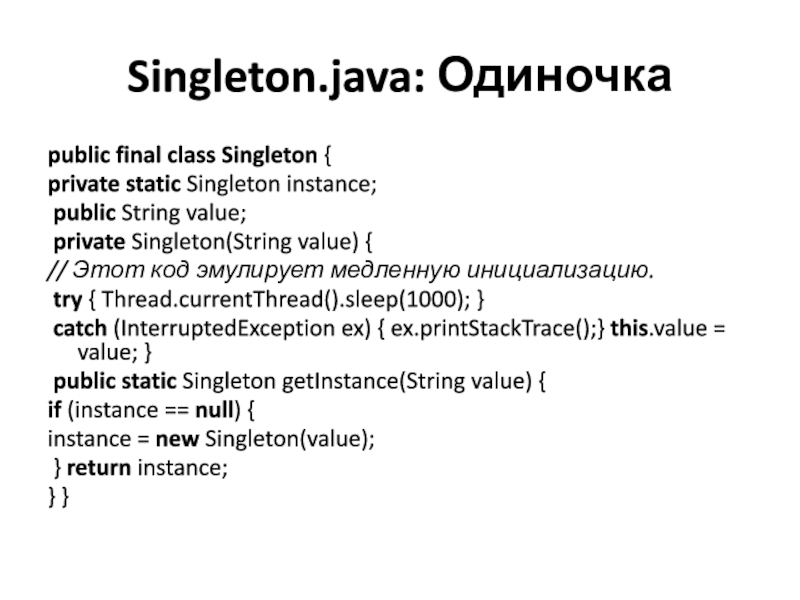 Singleton.java: Одиночка

public final class Singleton {
private static Singleton instance;
public String value;
private Singleton(String value) {
// Этот код эмулирует медленную инициализацию.
try { Thread.currentThread().sleep(1000); }
catch (InterruptedException ex) { ex.printStackTrace();} this.value = value; }
public static Singleton getInstance(String value) {
if (instance == null) {
instance = new Singleton(value);
} return instance;
} }